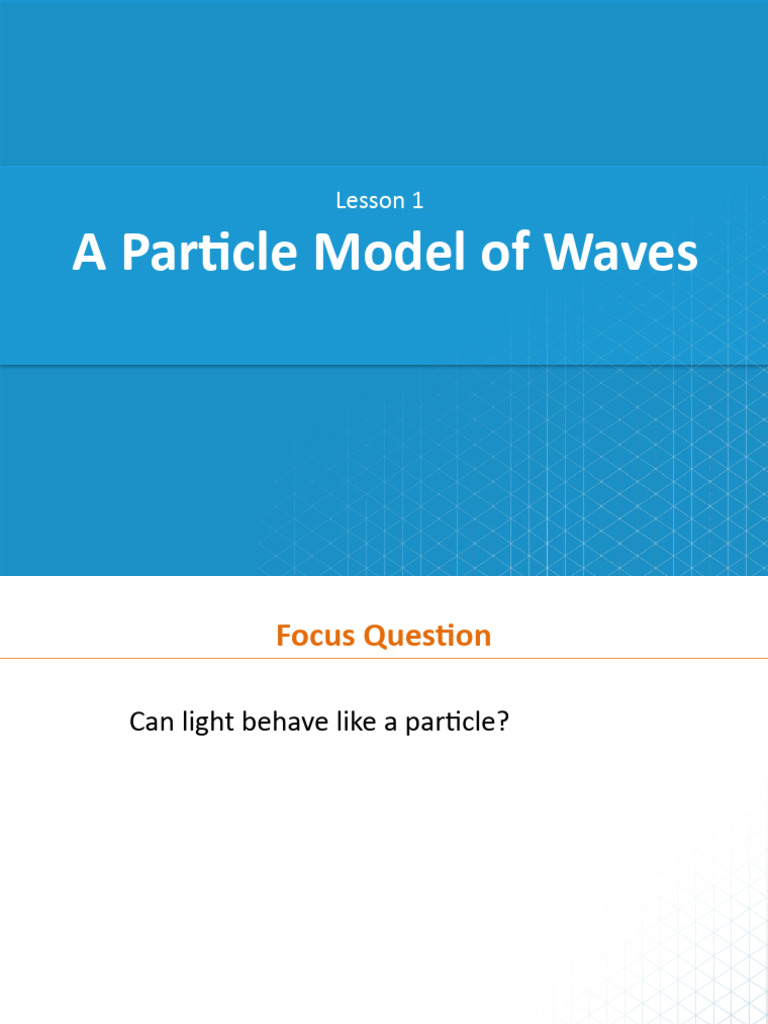 Lesson 1

A Particle Model of Waves

Focus Question

Can light behave like a particle?